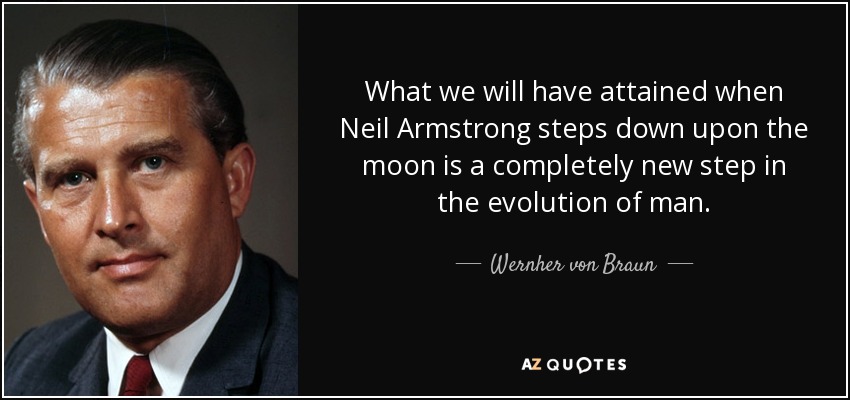 What we will have attained when Neil Armstrong steps down upon the moon is a completely new step in the evolution of man.

— Wernher von Braun —

AZ QUOTES